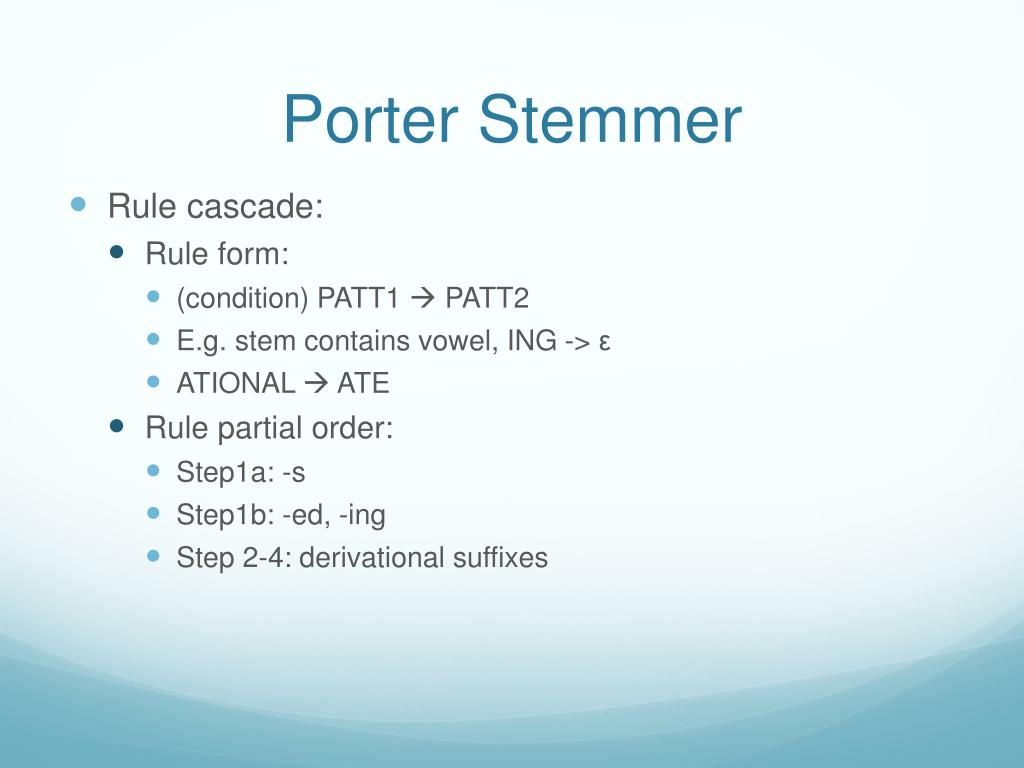 Porter Stemmer

Rule cascade:
Rule form:
(condition) PATT1 → PATT2
E.g. stem contains vowel, ING -> ε
ATIONAL → ATE
Rule partial order:
Step1a: -s
Step1b: -ed, -ing
Step 2-4: derivational suffixes